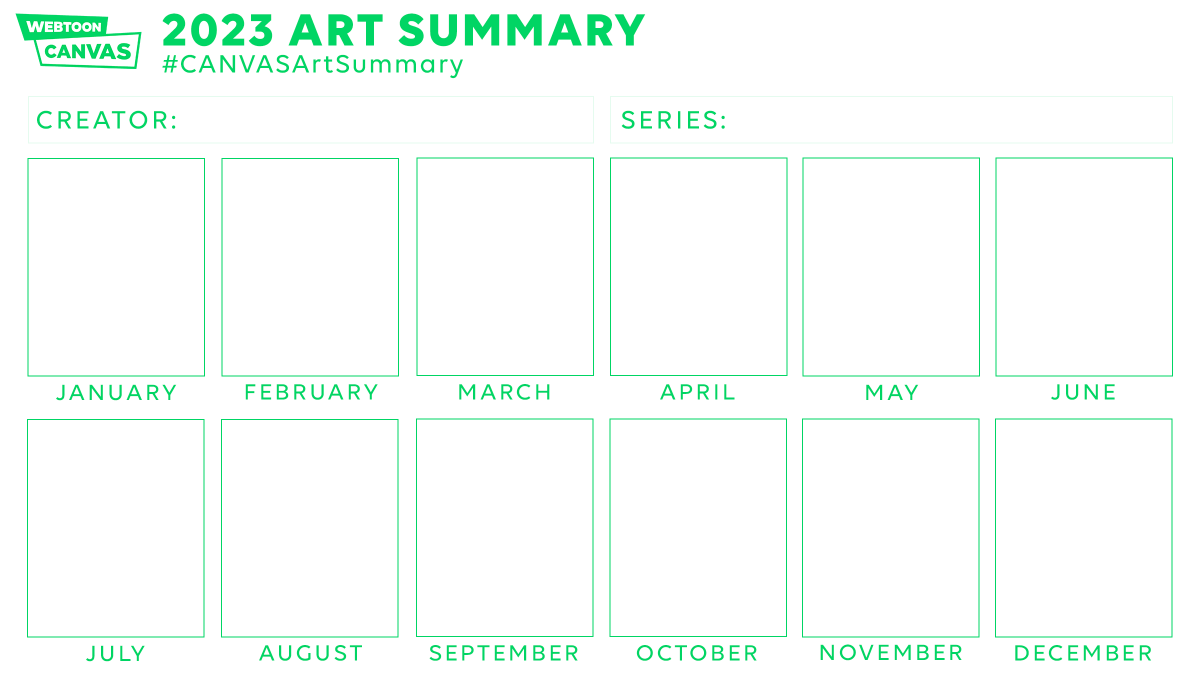 WEBTOON CANVAS

2023 ART SUMMARY
#CANVASArtSummary

CREATOR:

SERIES:

JANUARY

FEBRUARY

MARCH

APRIL

MAY

JUNE

JULY

AUGUST

SEPTEMBER

OCTOBER

NOVEMBER

DECEMBER